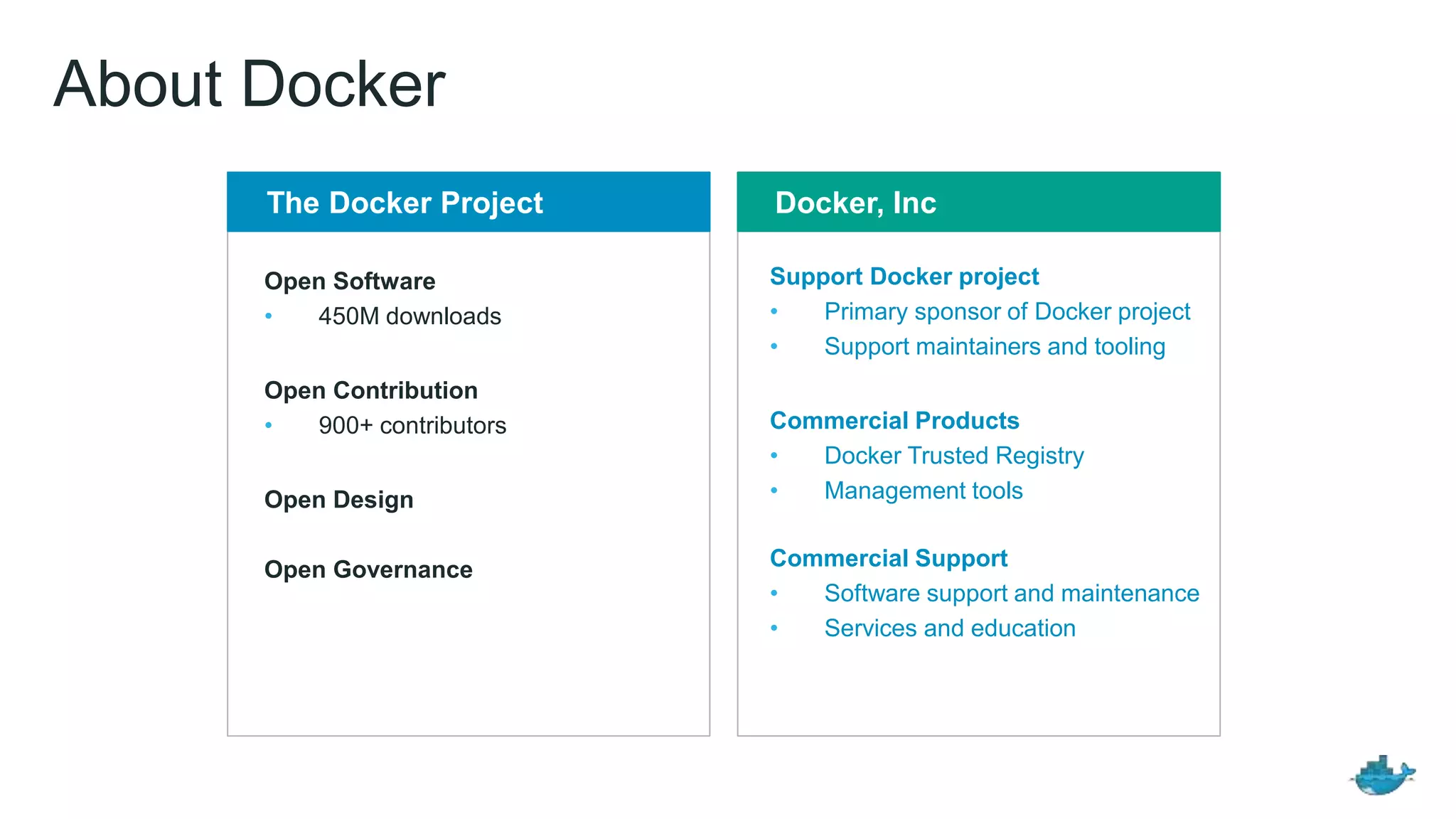 About Docker

The Docker Project

Open Software
• 450M downloads

Open Contribution
• 900+ contributors

Open Design

Open Governance

Docker, Inc

Support Docker project
• Primary sponsor of Docker project
• Support maintainers and tooling

Commercial Products
• Docker Trusted Registry
• Management tools

Commercial Support
• Software support and maintenance
• Services and education